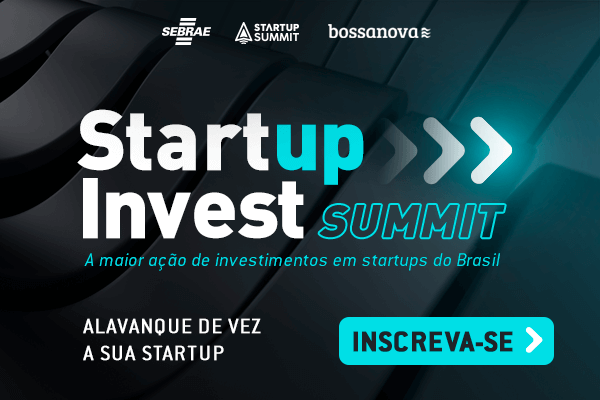 SEBRAE STARTUP SUMMIT bossanova

Startup Invest SUMMIT

A maior ação de investimentos em startups do Brasil

ALAVANQUE DE VEZ A SUA STARTUP

INSCREVA-SE